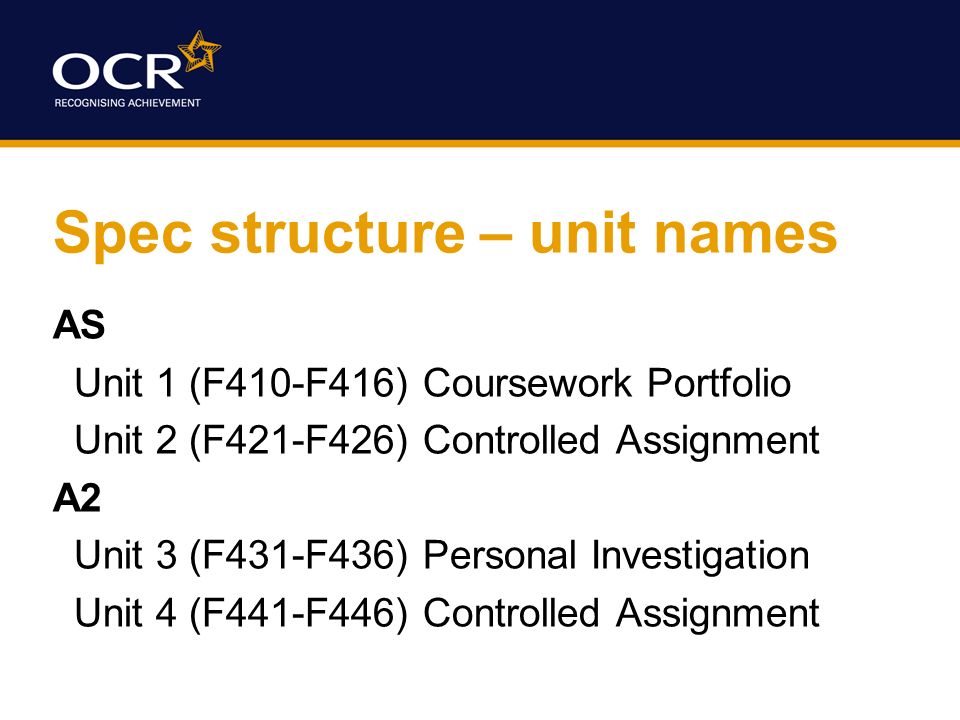 OCR
RECOGNISING ACHIEVEMENT

Spec structure – unit names

AS

Unit 1 (F410-F416) Coursework Portfolio

Unit 2 (F421-F426) Controlled Assignment

A2

Unit 3 (F431-F436) Personal Investigation

Unit 4 (F441-F446) Controlled Assignment